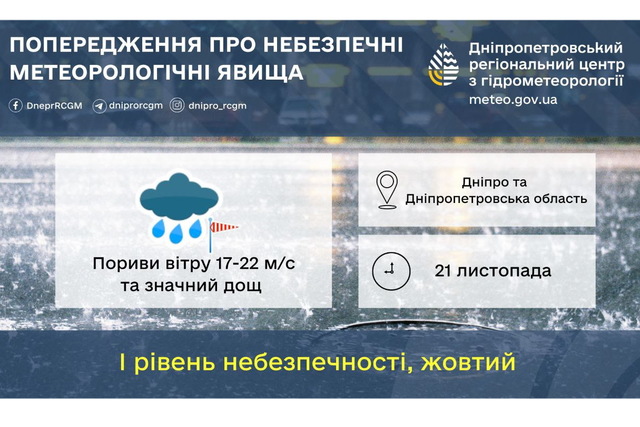 ПОПЕРЕДЖЕННЯ ПРО НЕБЕЗПЕЧНІ МЕТЕОРОЛОГІЧНІ ЯВИЩА

DneprRCGM dniprorcgm dnipro_rcgm

Дніпропетровський регіональний центр з гідрометеорології
meteo.gov.ua

Пориви вітру 17-22 м/с та значний дощ

Дніпро та Дніпропетровська область

21 листопада

I рівень небезпечності, жовтий